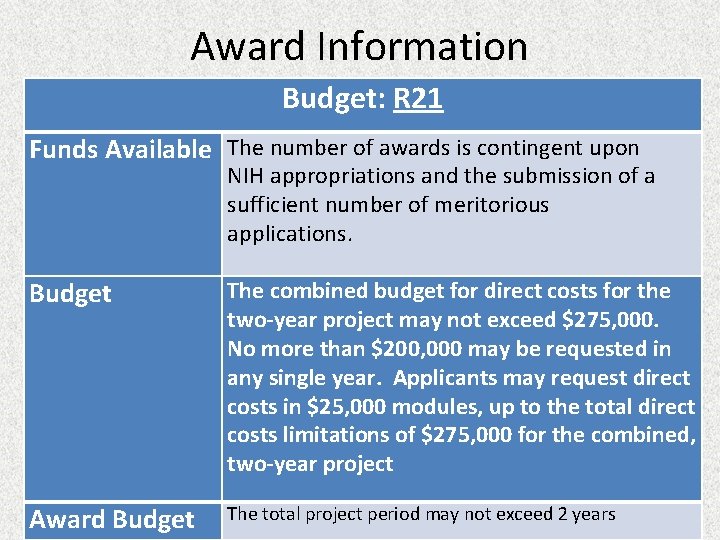 Award Information

| Budget: R21 | |
|---|---|
| Funds Available | The number of awards is contingent upon NIH appropriations and the submission of a sufficient number of meritorious applications. |
| Budget | The combined budget for direct costs for the two-year project may not exceed \$275,000. No more than \$200,000 may be requested in any single year. Applicants may request direct costs in \$25,000 modules, up to the total direct costs limitations of \$275,000 for the combined, two-year project |
| Award Budget | The total project period may not exceed 2 years |